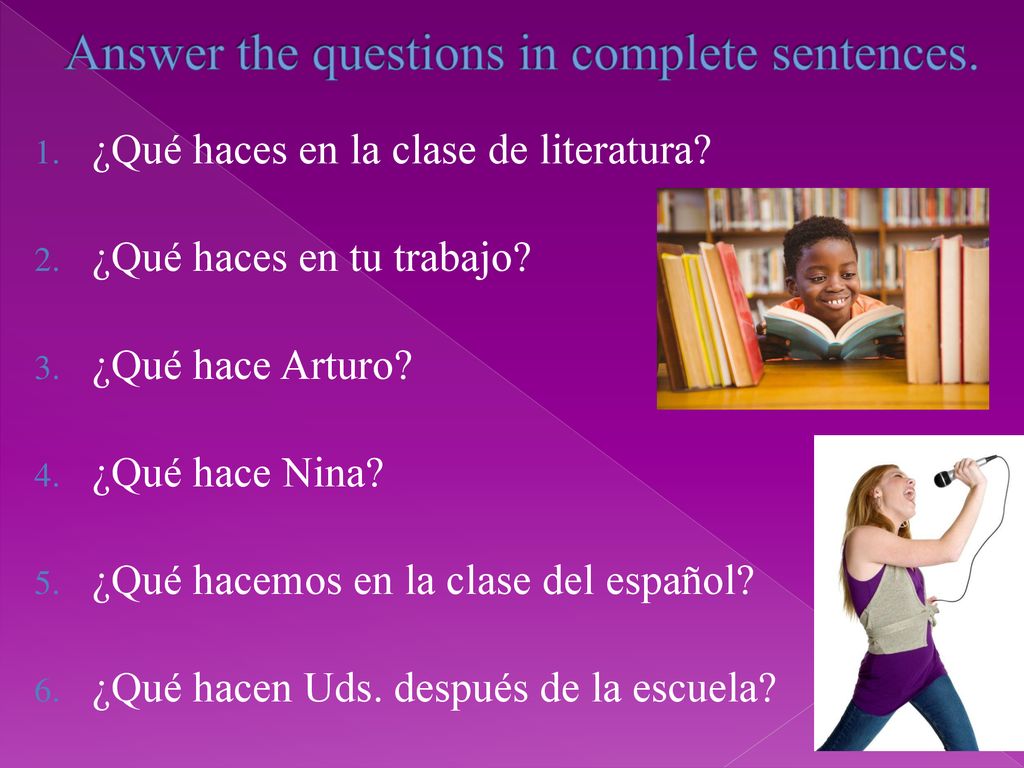 Answer the questions in complete sentences.

1. ¿Qué haces en la clase de literatura?
2. ¿Qué haces en tu trabajo?
3. ¿Qué hace Arturo?
4. ¿Qué hace Nina?
5. ¿Qué hacemos en la clase del español?
6. ¿Qué hacen Uds. después de la escuela?